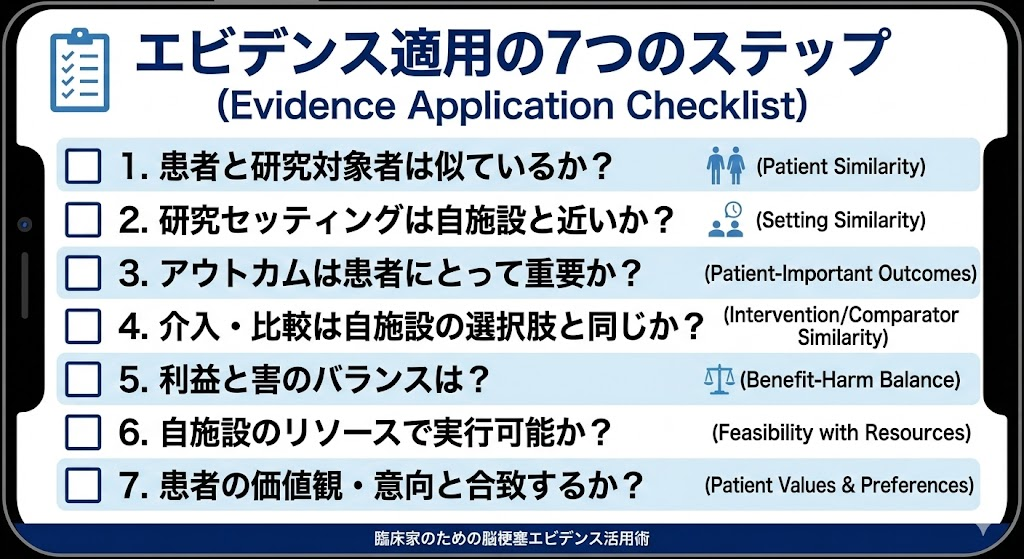 エビデンス適用の7つのステップ
(Evidence Application Checklist)

1. 患者と研究対象者は似ているか？ (Patient Similarity)

2. 研究セッティングは自施設と近いか？ (Setting Similarity)

3. アウトカムは患者にとって重要か？ (Patient-Important Outcomes)

4. 介入・比較は自施設の選択肢と同じか？ (Intervention/Comparator Similarity)

5. 利益と害のバランスは？ (Benefit-Harm Balance)

6. 自施設のリソースで実行可能か？ (Feasibility with Resources)

7. 患者の価値観・意向と合致するか？ (Patient Values & Preferences)

臨床家のための脳梗塞エビデンス活用術